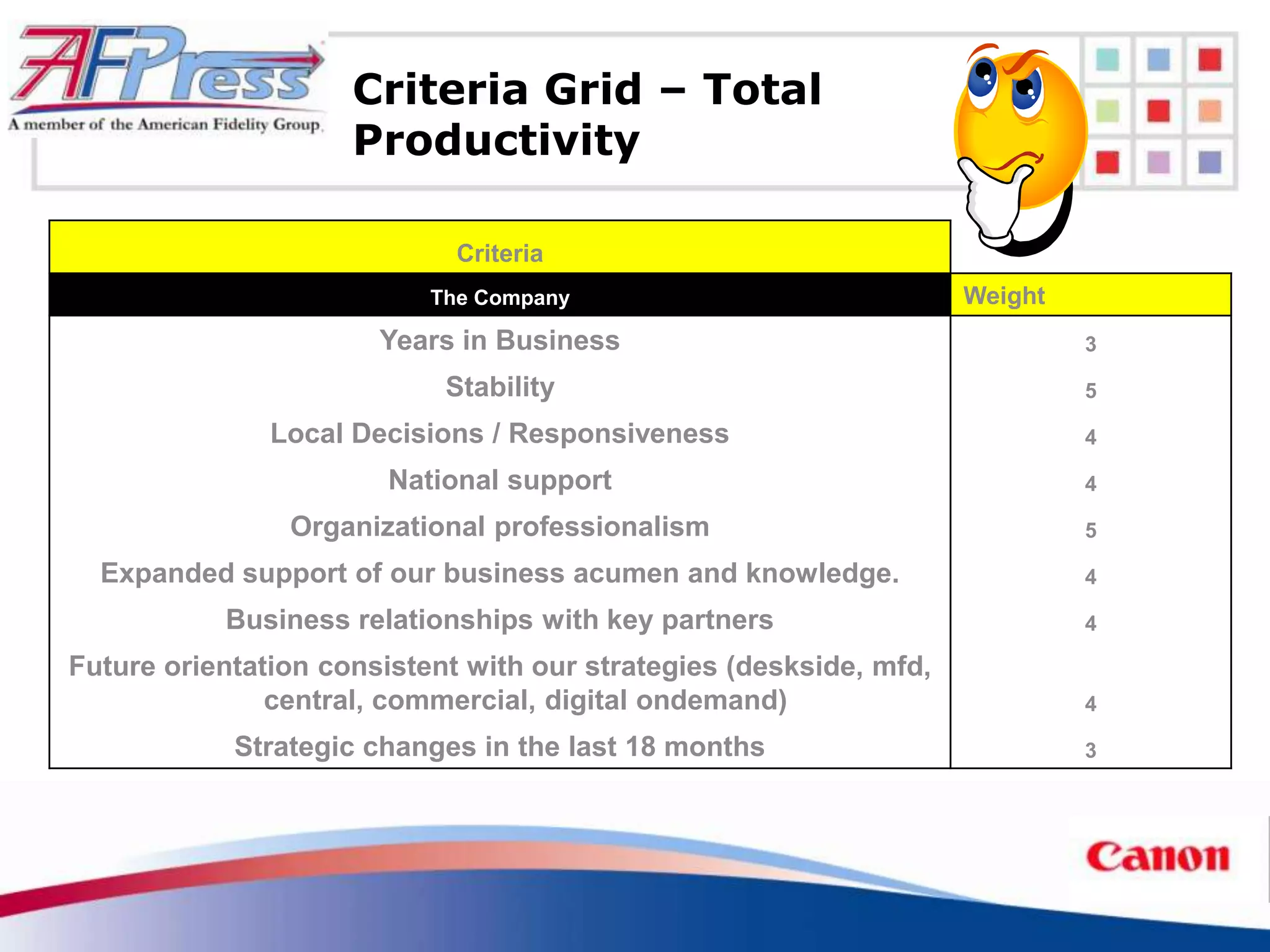 AFPress
A member of the American Fidelity Group

Criteria Grid – Total Productivity

| Criteria | |
|---|---|
| The Company | Weight |
| Years in Business | 3 |
| Stability | 5 |
| Local Decisions / Responsiveness | 4 |
| National support | 4 |
| Organizational professionalism | 5 |
| Expanded support of our business acumen and knowledge. | 4 |
| Business relationships with key partners | 4 |
| Future orientation consistent with our strategies (deskside, mfd, central, commercial, digital ondemand) | 4 |
| Strategic changes in the last 18 months | 3 |

Canon